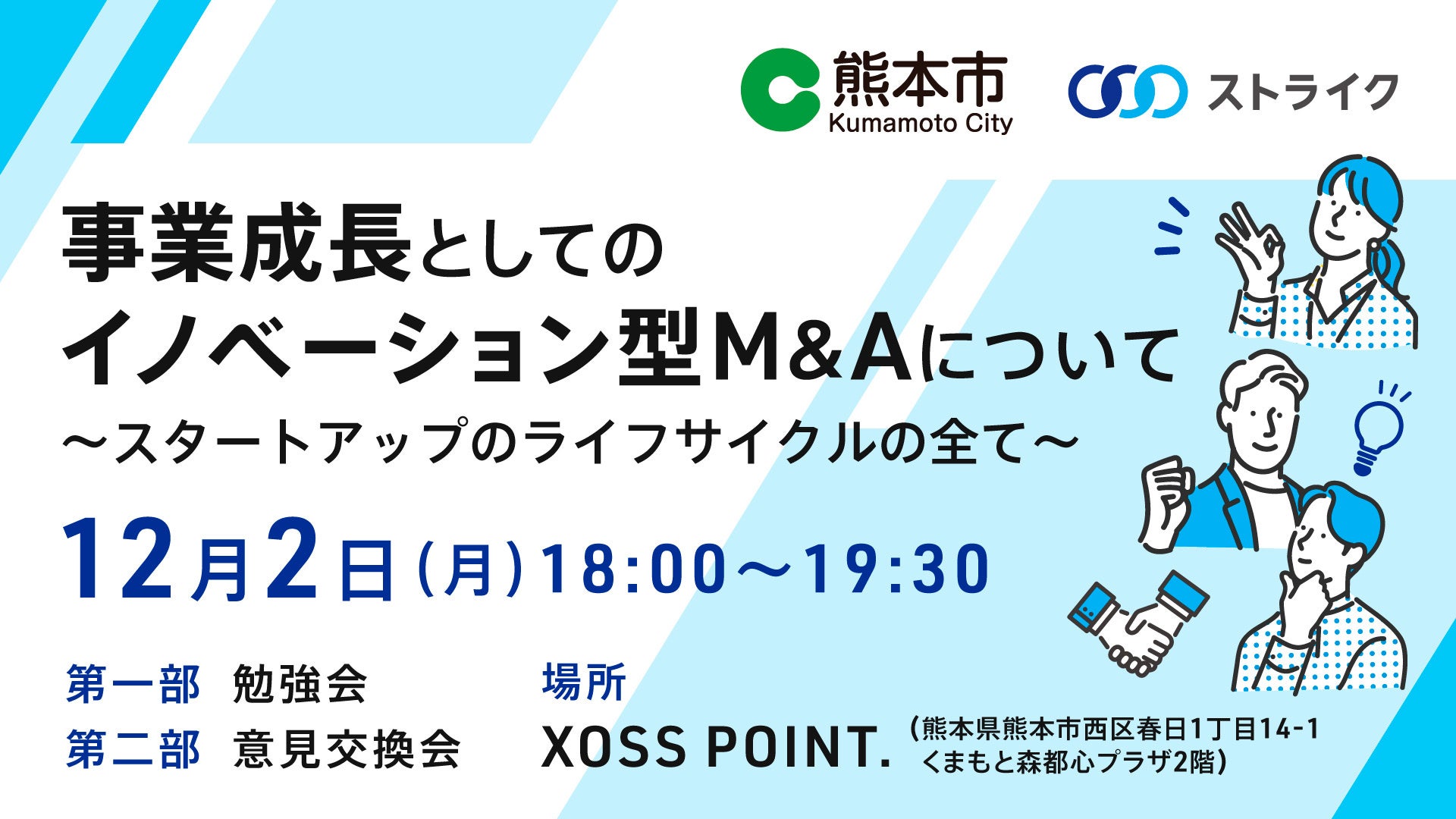 熊本市
Kumamoto City

ストライク

事業成長としての
イノベーション型M&Aについて
〜スタートアップのライフサイクルの全て〜

12月2日（月）18:00〜19:30

第一部 勉強会
第二部 意見交換会

場所
XOSS POINT. （熊本県熊本市西区春日1丁目14-1 くまもと森都心プラザ2階）